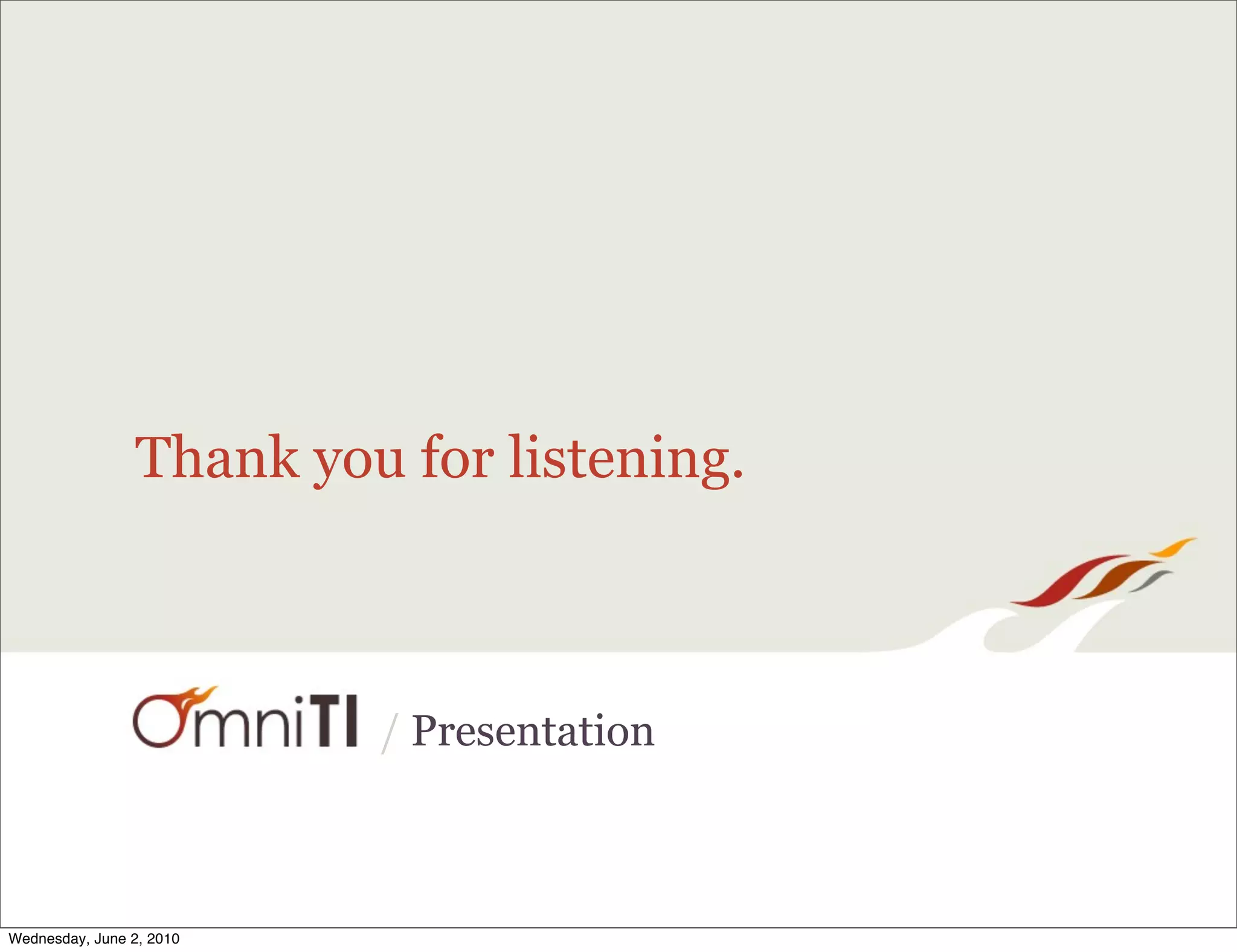 Thank you for listening.

OmniTI / Presentation

Wednesday, June 2, 2010